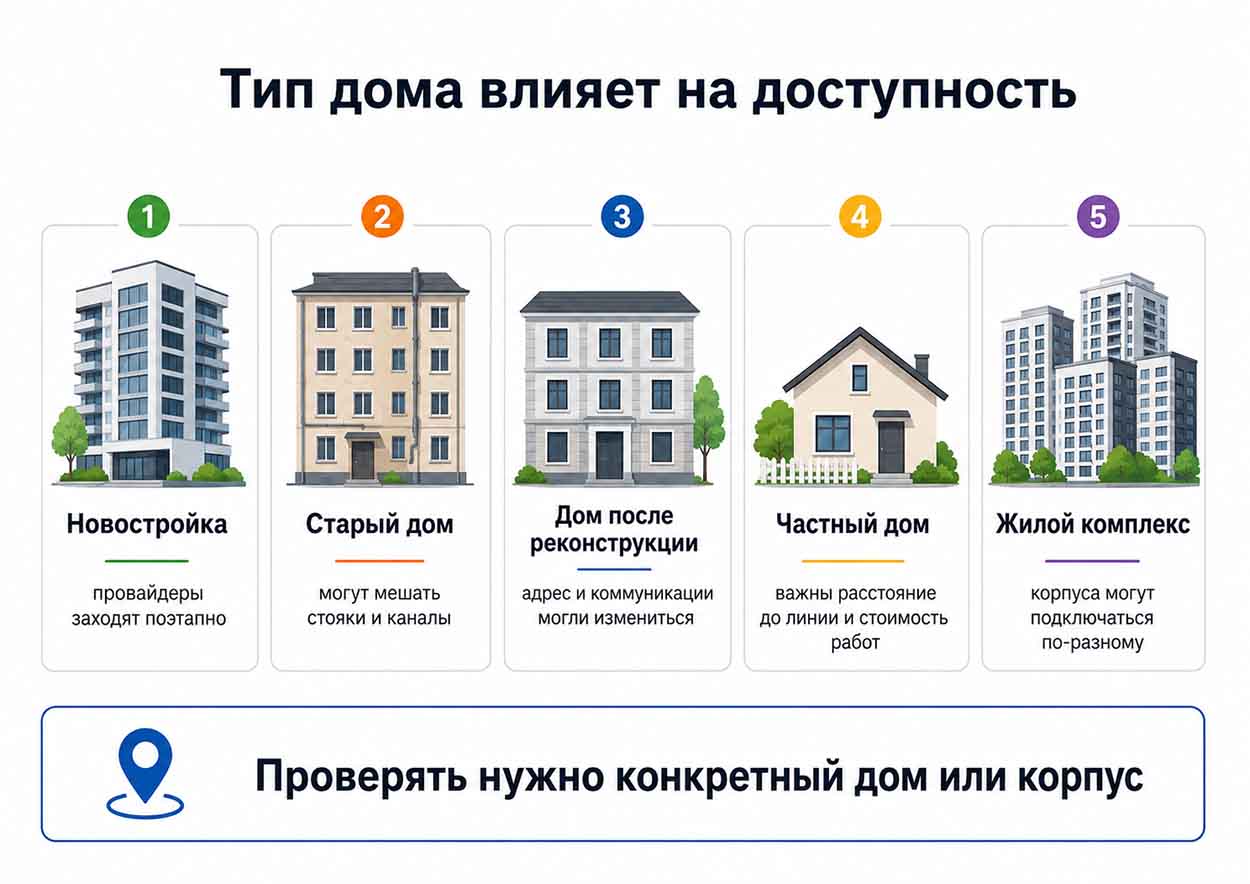 Тип дома влияет на доступность

1
Новостройка
провайдеры заходят поэтапно

2
Старый дом
могут мешать стояки и каналы

3
Дом после реконструкции
адрес и коммуникации могли измениться

4
Частный дом
важны расстояние до линии и стоимость работ

5
Жилой комплекс
корпуса могут подключаться по-разному

Проверять нужно конкретный дом или корпус